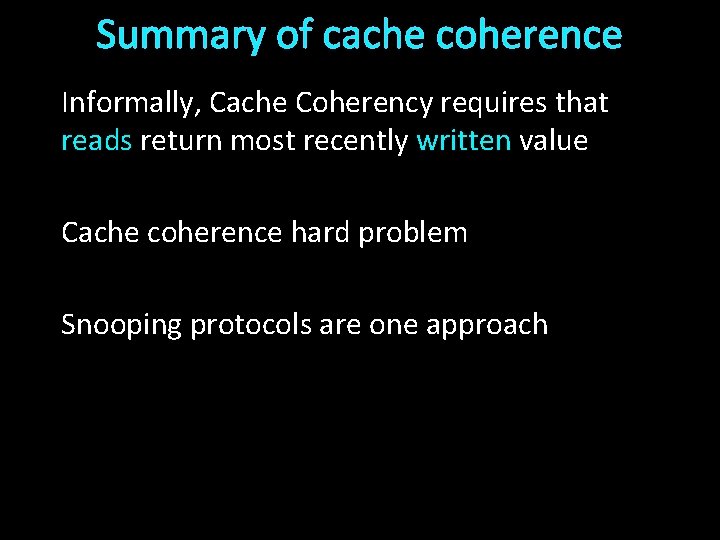 Summary of cache coherence

Informally, Cache Coherency requires that reads return most recently written value

Cache coherence hard problem

Snooping protocols are one approach